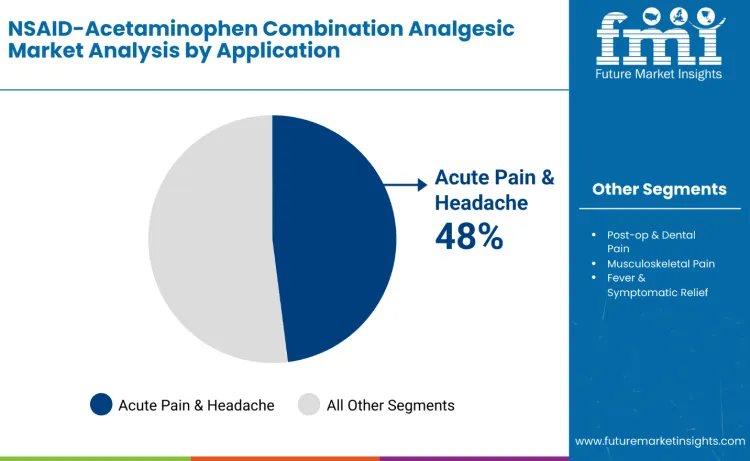 NSAID-Acetaminophen Combination Analgesic Market Analysis by Application

fmi
Future Market Insights

Acute Pain & Headache
48%

Other Segments

- Post-op & Dental Pain
- Musculoskeletal Pain
- Fever & Symptomatic Relief

Acute Pain & Headache
All Other Segments

www.futuremarketinsights.com